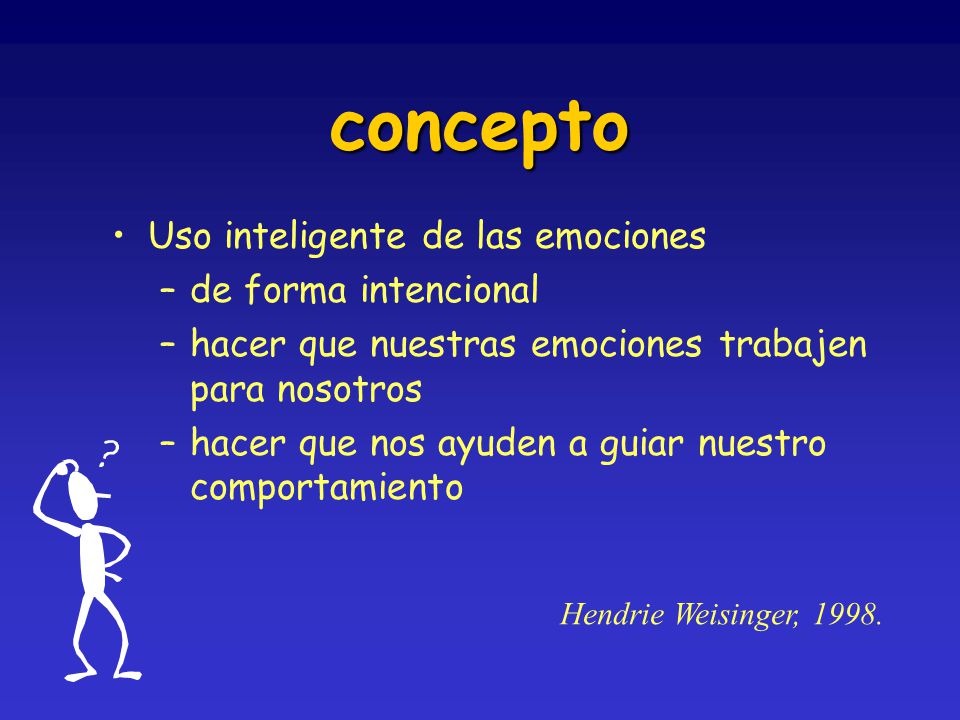 concepto

• Uso inteligente de las emociones
– de forma intencional
– hacer que nuestras emociones trabajen para nosotros
– hacer que nos ayuden a guiar nuestro comportamiento

?

Hendrie Weisinger, 1998.